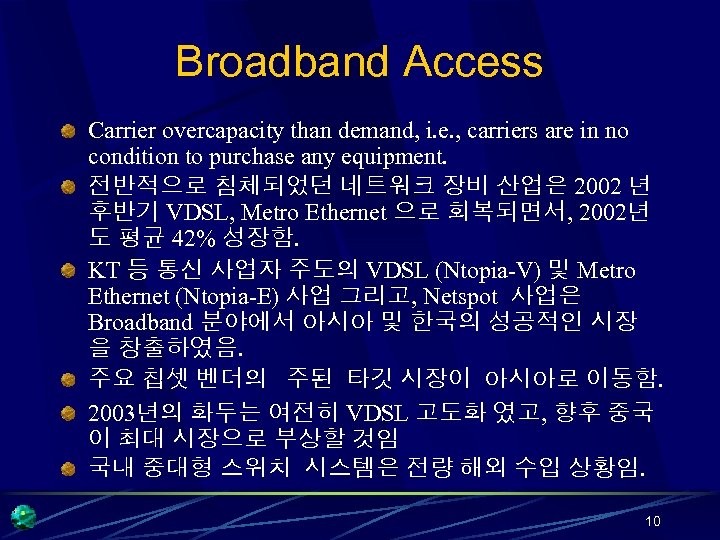 Broadband Access

Carrier overcapacity than demand, i.e., carriers are in no condition to purchase any equipment.

전반적으로 침체되었던 네트워크 장비 산업은 2002 년 후반기 VDSL, Metro Ethernet 으로 회복되면서, 2002년도 평균 42% 성장함.

KT 등 통신 사업자 주도의 VDSL (Ntopia-V) 및 Metro Ethernet (Ntopia-E) 사업 그리고, Netspot 사업은 Broadband 분야에서 아시아 및 한국의 성공적인 시장을 창출하였음.

주요 칩셋 벤더의 주된 타깃 시장이 아시아로 이동함.

2003년의 화두는 여전히 VDSL 고도화 였고, 향후 중국이 최대 시장으로 부상할 것임

국내 중대형 스위치 시스템은 전량 해외 수입 상황임.

10